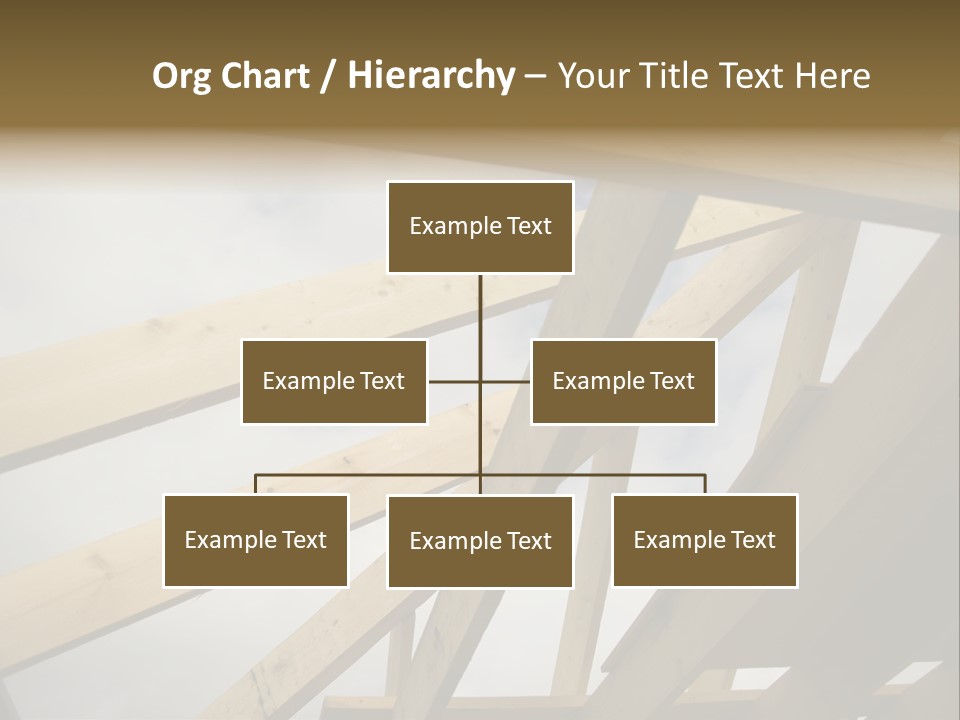 Org Chart / Hierarchy – Your Title Text Here

Example Text

Example Text

Example Text

Example Text

Example Text

Example Text